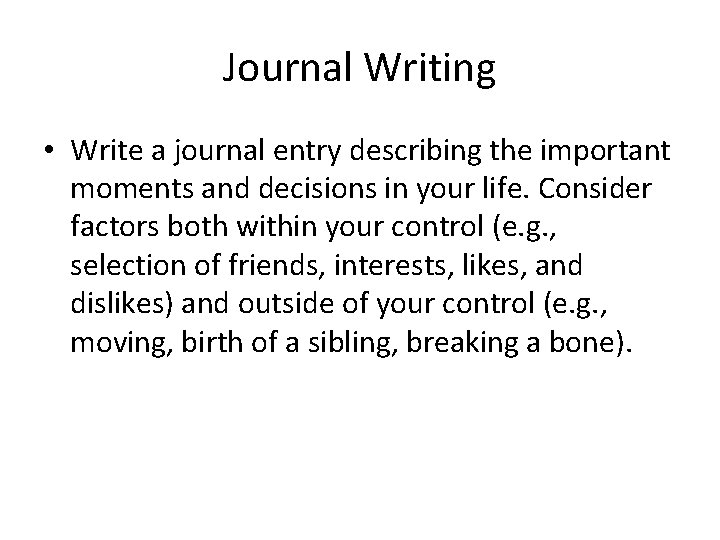 Journal Writing

• Write a journal entry describing the important moments and decisions in your life. Consider factors both within your control (e.g., selection of friends, interests, likes, and dislikes) and outside of your control (e.g., moving, birth of a sibling, breaking a bone).